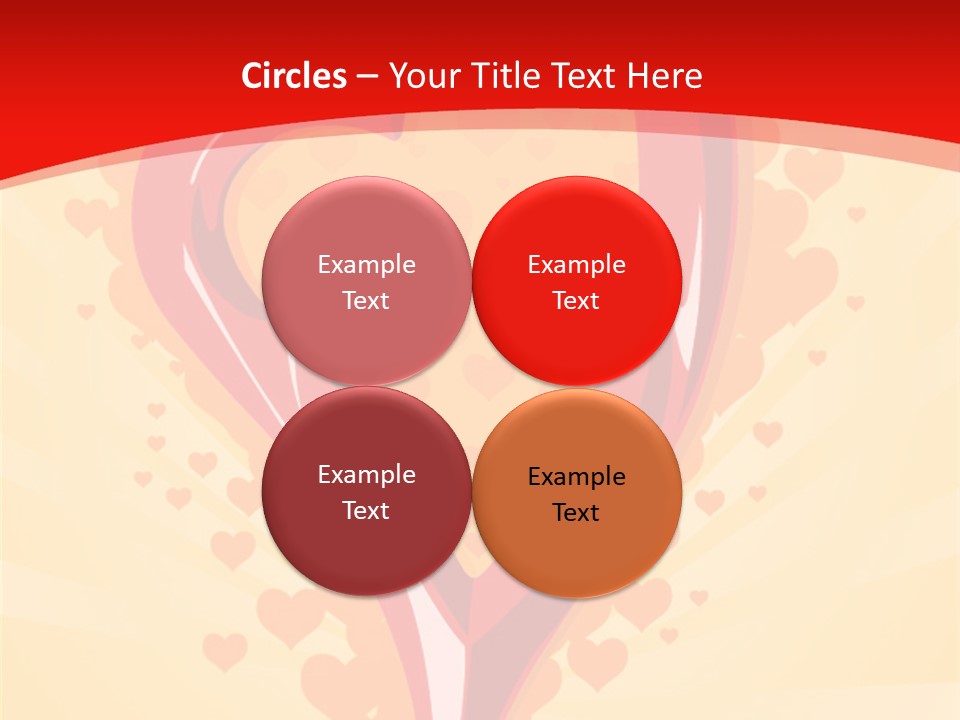 Circles – Your Title Text Here

Example Text

Example Text

Example Text

Example Text